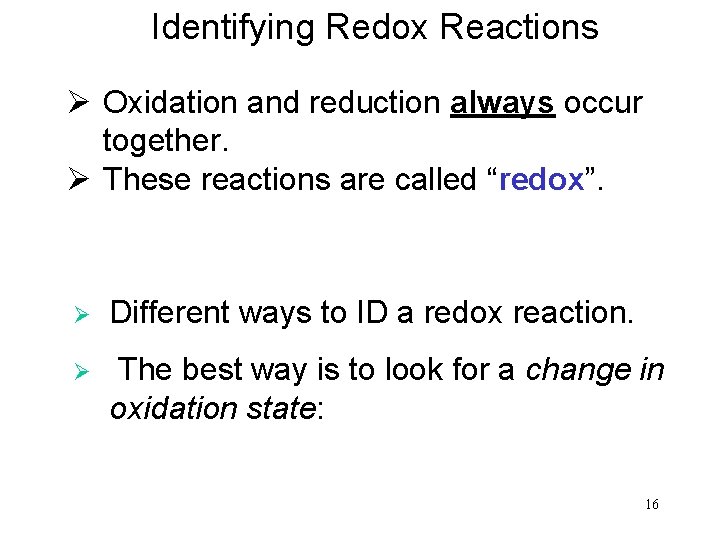 Identifying Redox Reactions

➢ Oxidation and reduction always occur together.
➢ These reactions are called “redox”.

➢ Different ways to ID a redox reaction.

➢ The best way is to look for a change in oxidation state:

16